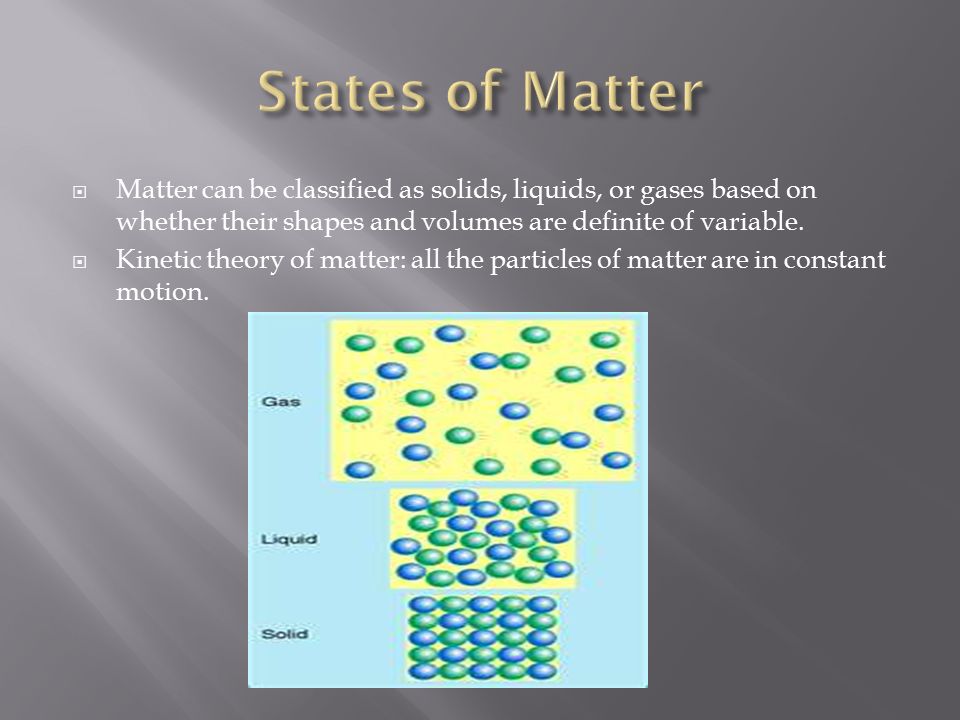 States of Matter

Matter can be classified as solids, liquids, or gases based on whether their shapes and volumes are definite of variable.

Kinetic theory of matter: all the particles of matter are in constant motion.

Gas

Liquid

Solid